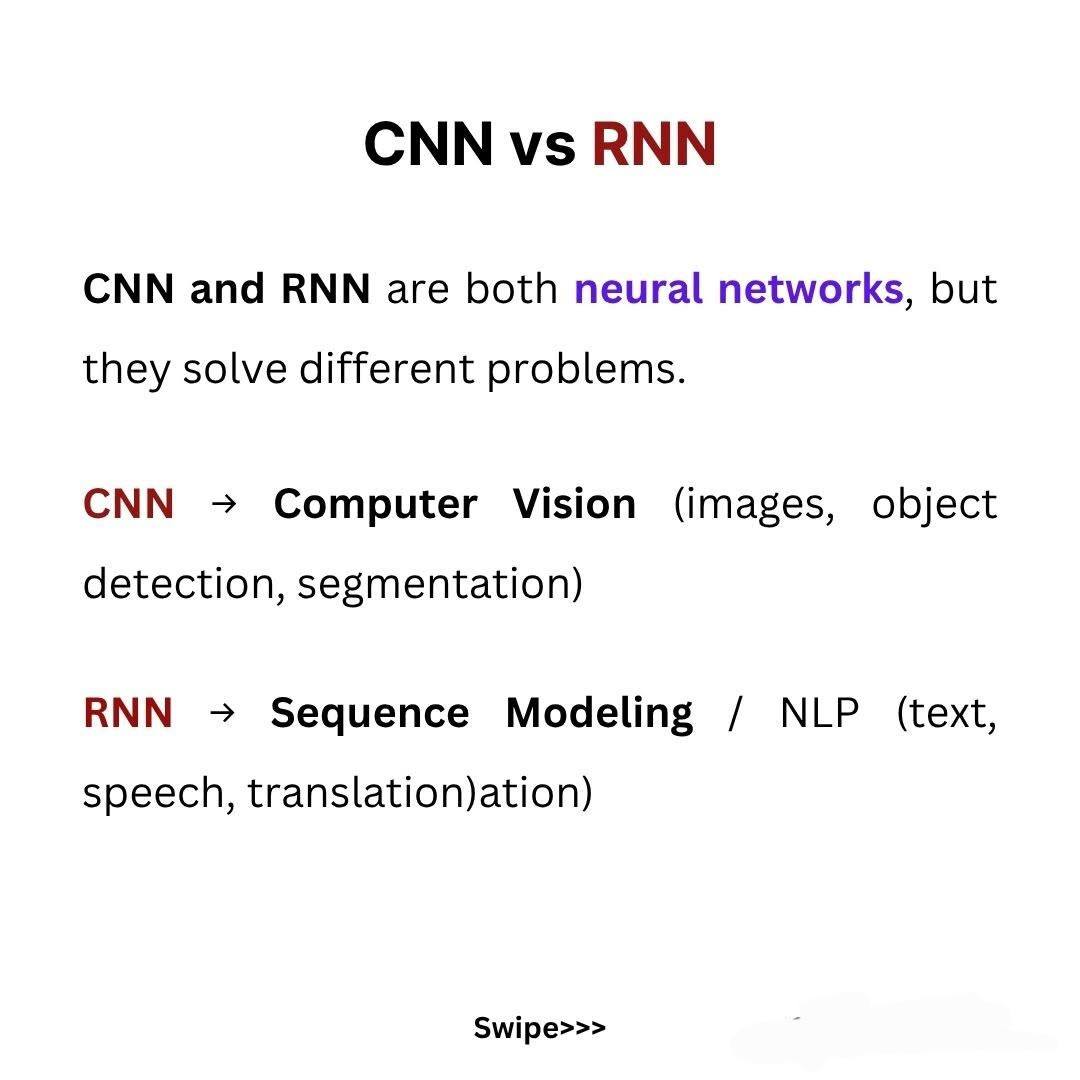 CNN vs RNN

CNN and RNN are both neural networks, but they solve different problems.

CNN → Computer Vision (images, object detection, segmentation)

RNN → Sequence Modeling / NLP (text, speech, translation)ation)

Swipe>>>